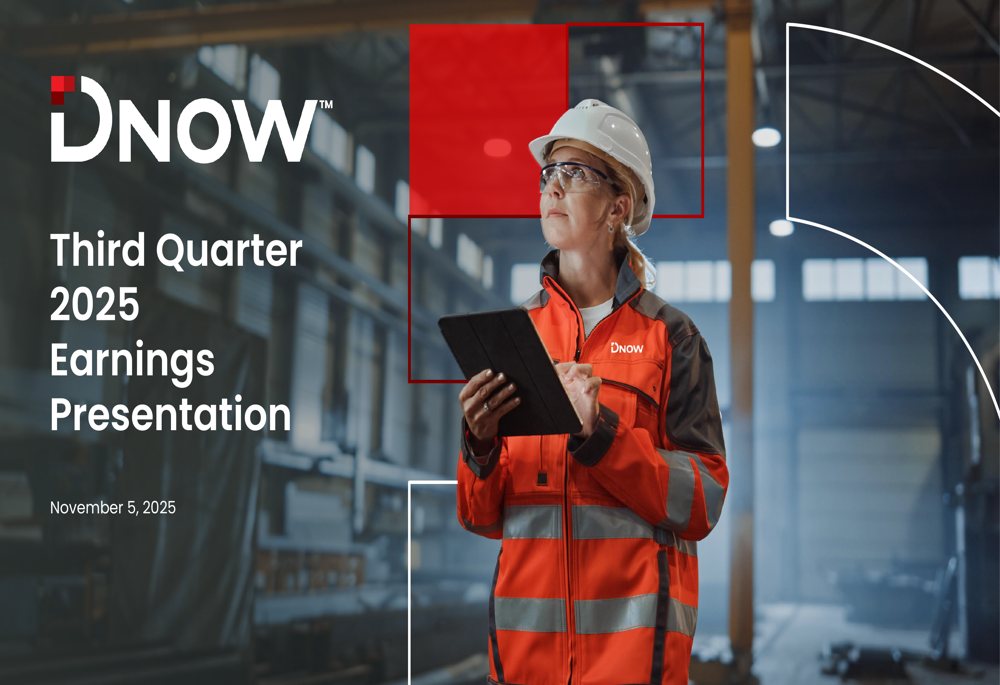 DNOW™

Third Quarter 2025 Earnings Presentation

November 5, 2025

DNOW